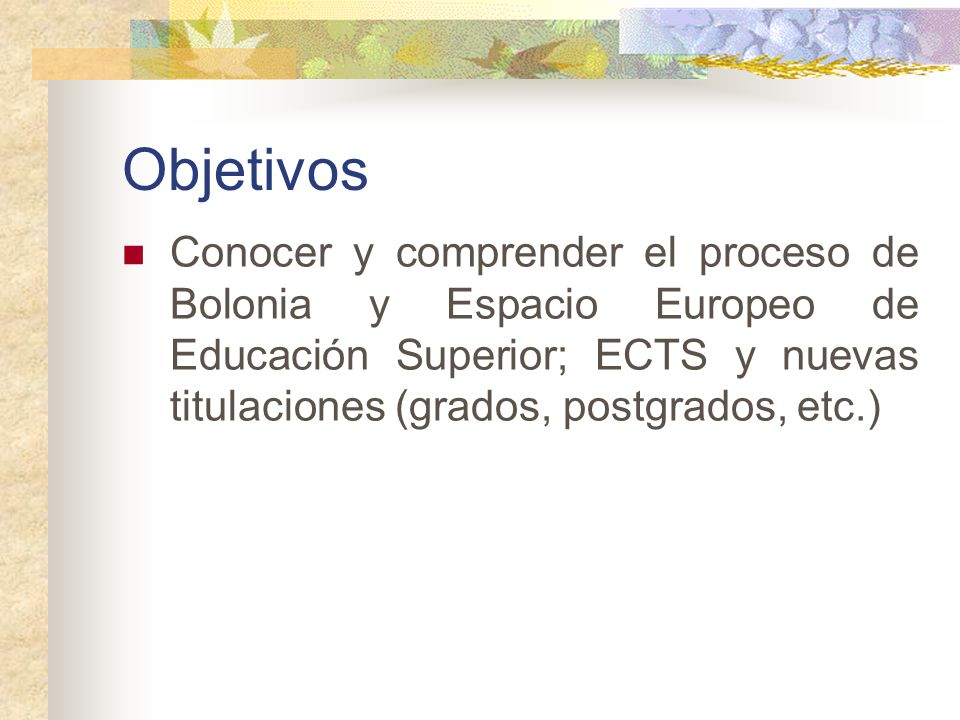 Objetivos

Conocer y comprender el proceso de Bolonia y Espacio Europeo de Educación Superior; ECTS y nuevas titulaciones (grados, postgrados, etc.)